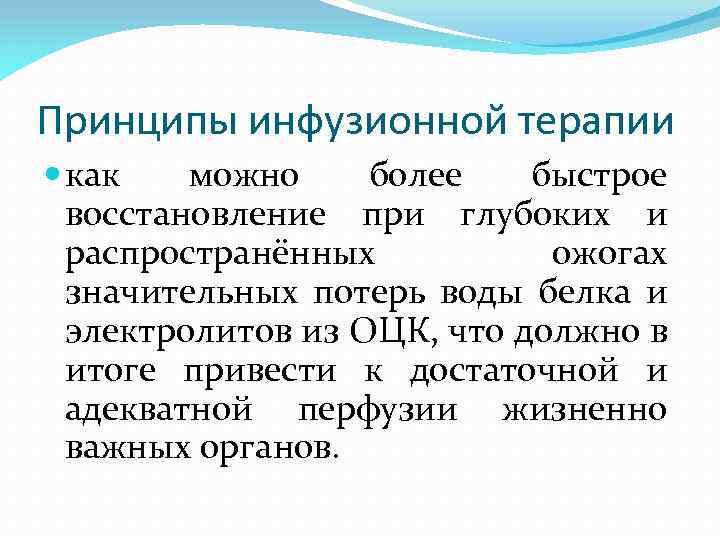 Принципы инфузионной терапии

как можно более быстрое восстановление при глубоких и распространённых ожогах значительных потерь воды белка и электролитов из ОЦК, что должно в итоге привести к достаточной и адекватной перфузии жизненно важных органов.